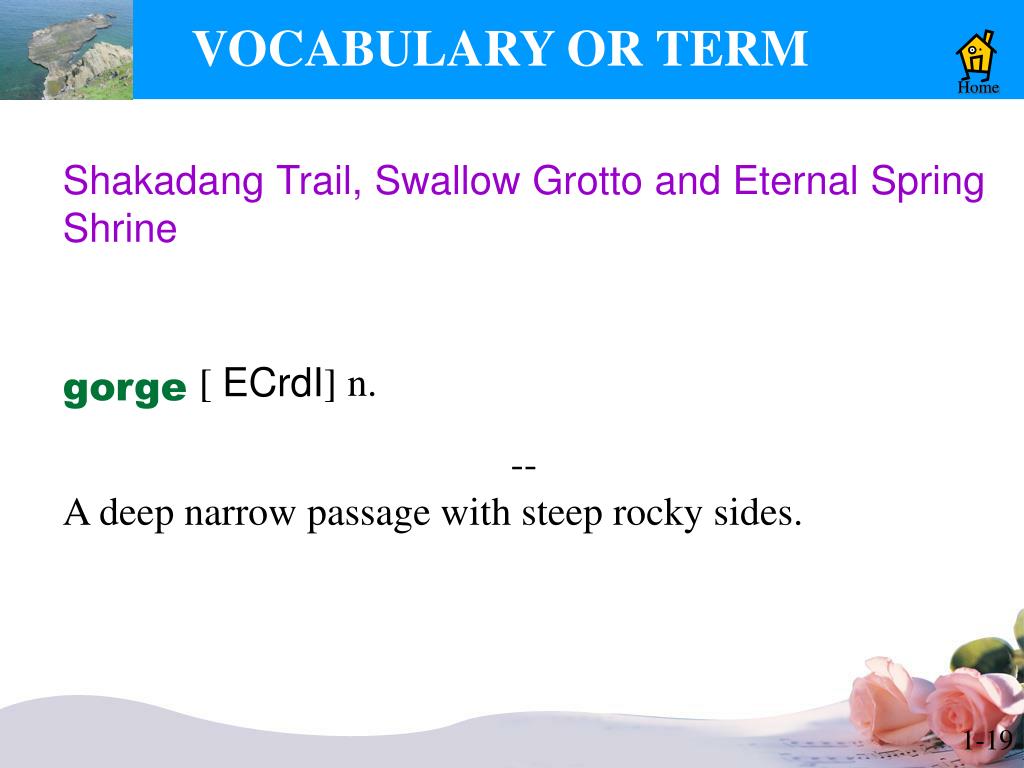 VOCABULARY OR TERM

Home

Shakadang Trail, Swallow Grotto and Eternal Spring Shrine

gorge [ ECrdI] n.

--

A deep narrow passage with steep rocky sides.

1-19